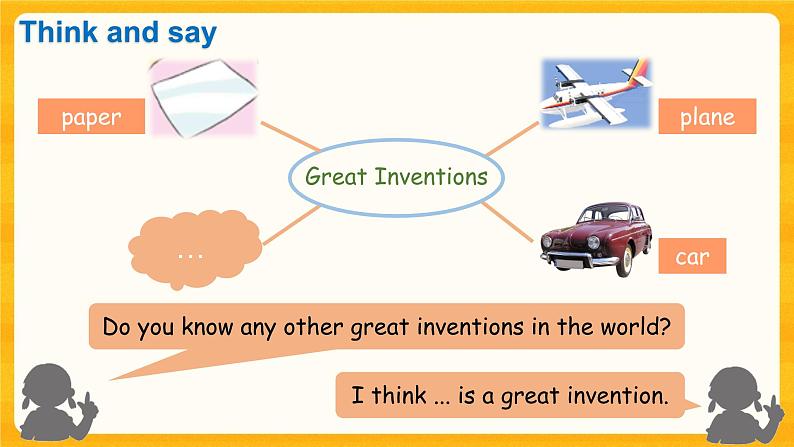 Think and say

paper

plane

Great Inventions

...

car

Do you know any other great inventions in the world?

I think ... is a great invention.